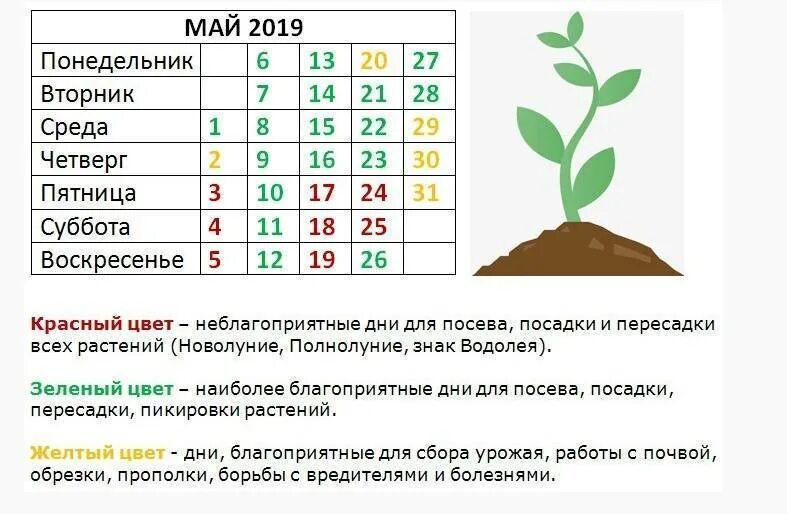 | МАЙ 2019 | | | | | |
|---|---|---|---|---|---|
| Понедельник | | 6 | 13 | 20 | 27 |
| Вторник | | 7 | 14 | 21 | 28 |
| Среда | 1 | 8 | 15 | 22 | 29 |
| Четверг | 2 | 9 | 16 | 23 | 30 |
| Пятница | 3 | 10 | 17 | 24 | 31 |
| Суббота | 4 | 11 | 18 | 25 | |
| Воскресенье | 5 | 12 | 19 | 26 | |

Красный цвет – неблагоприятные дни для посева, посадки и пересадки всех растений (Новолуние, Полнолуние, знак Водолея).

Зеленый цвет – наиболее благоприятные дни для посева, посадки, пересадки, пикировки растений.

Желтый цвет - дни, благоприятные для сбора урожая, работы с почвой, обрезки, прополки, борьбы с вредителями и болезнями.